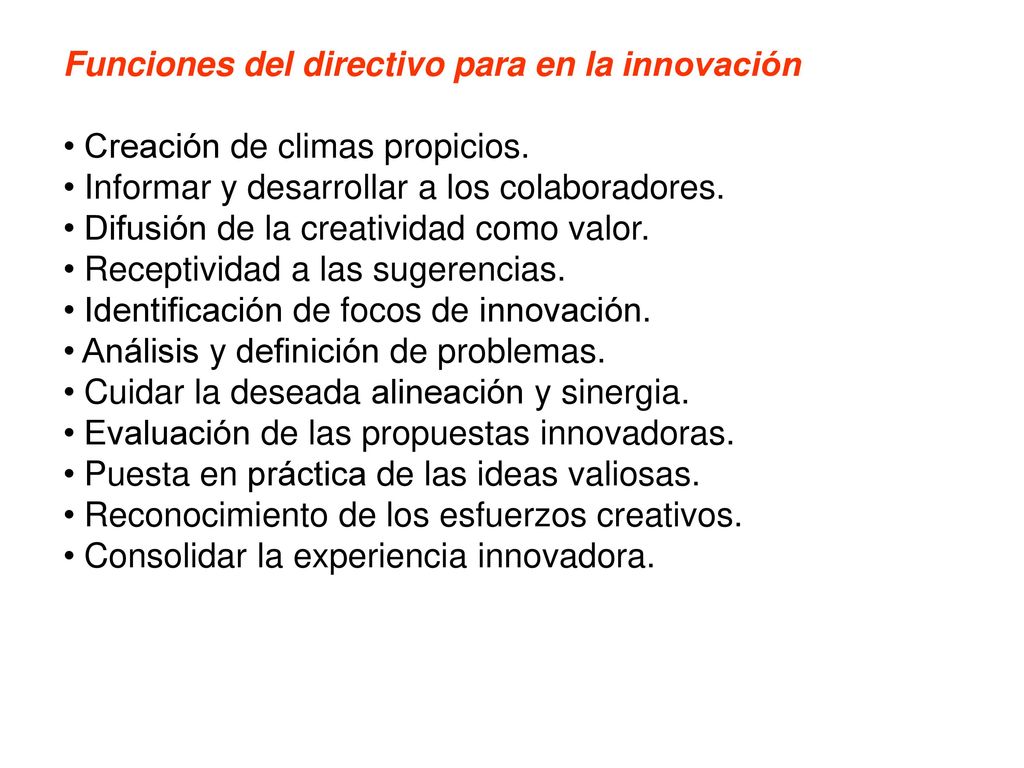 Funciones del directivo para en la innovación

• Creación de climas propicios.
• Informar y desarrollar a los colaboradores.
• Difusión de la creatividad como valor.
• Receptividad a las sugerencias.
• Identificación de focos de innovación.
• Análisis y definición de problemas.
• Cuidar la deseada alineación y sinergia.
• Evaluación de las propuestas innovadoras.
• Puesta en práctica de las ideas valiosas.
• Reconocimiento de los esfuerzos creativos.
• Consolidar la experiencia innovadora.